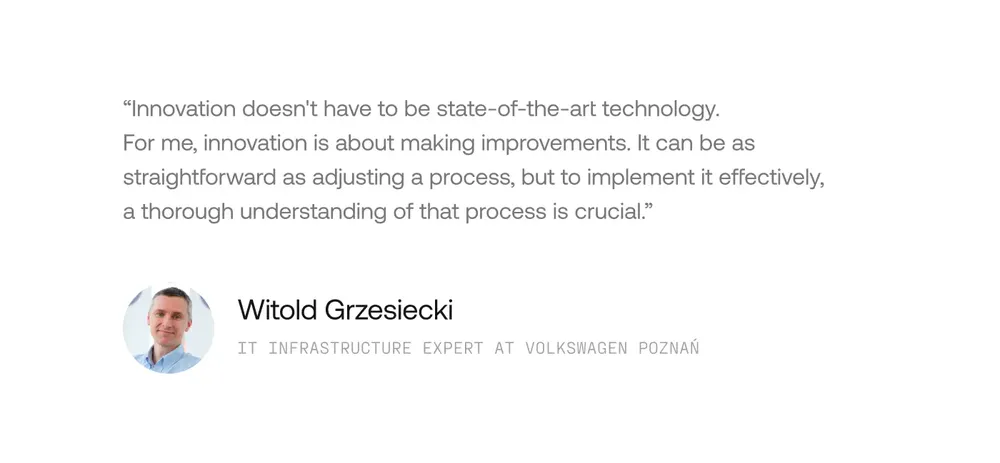 “Innovation doesn't have to be state-of-the-art technology. For me, innovation is about making improvements. It can be as straightforward as adjusting a process, but to implement it effectively, a thorough understanding of that process is crucial.”

Witold Grzesiecki

IT INFRASTRUCTURE EXPERT AT VOLKSWAGEN POZNAŃ